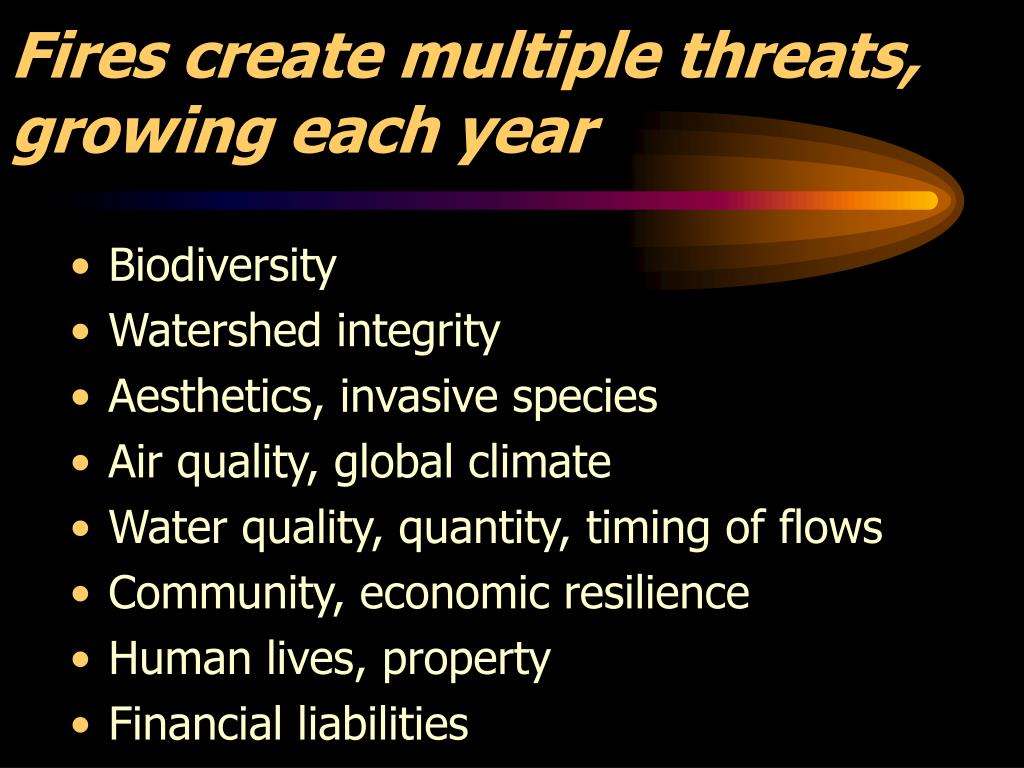 Fires create multiple threats, growing each year

• Biodiversity
• Watershed integrity
• Aesthetics, invasive species
• Air quality, global climate
• Water quality, quantity, timing of flows
• Community, economic resilience
• Human lives, property
• Financial liabilities